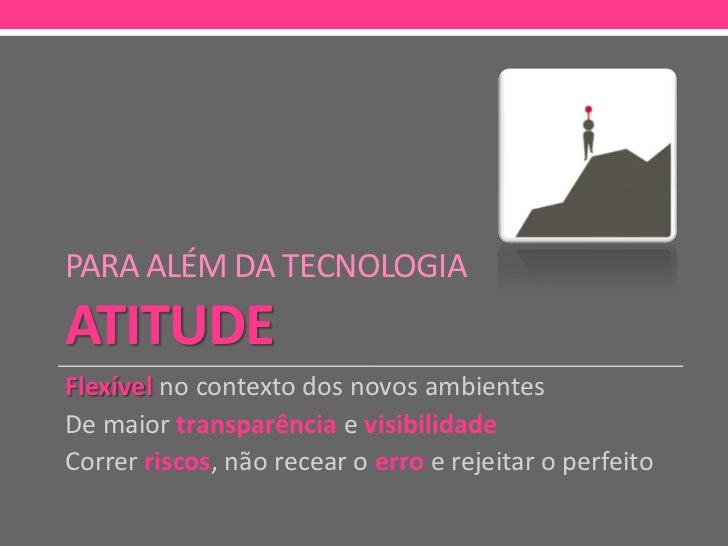 PARA ALÉM DA TECNOLOGIA
ATITUDE

Flexível no contexto dos novos ambientes
De maior transparência e visibilidade
Correr riscos, não recear o erro e rejeitar o perfeito